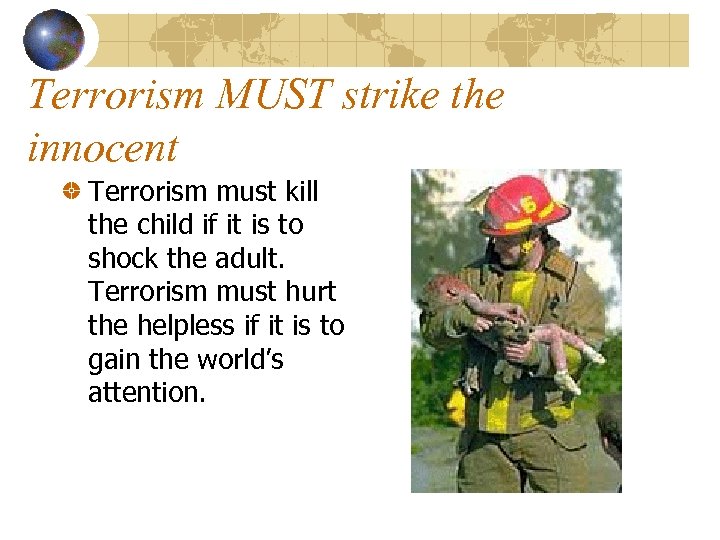 Terrorism MUST strike the innocent

Terrorism must kill the child if it is to shock the adult. Terrorism must hurt the helpless if it is to gain the world's attention.

6